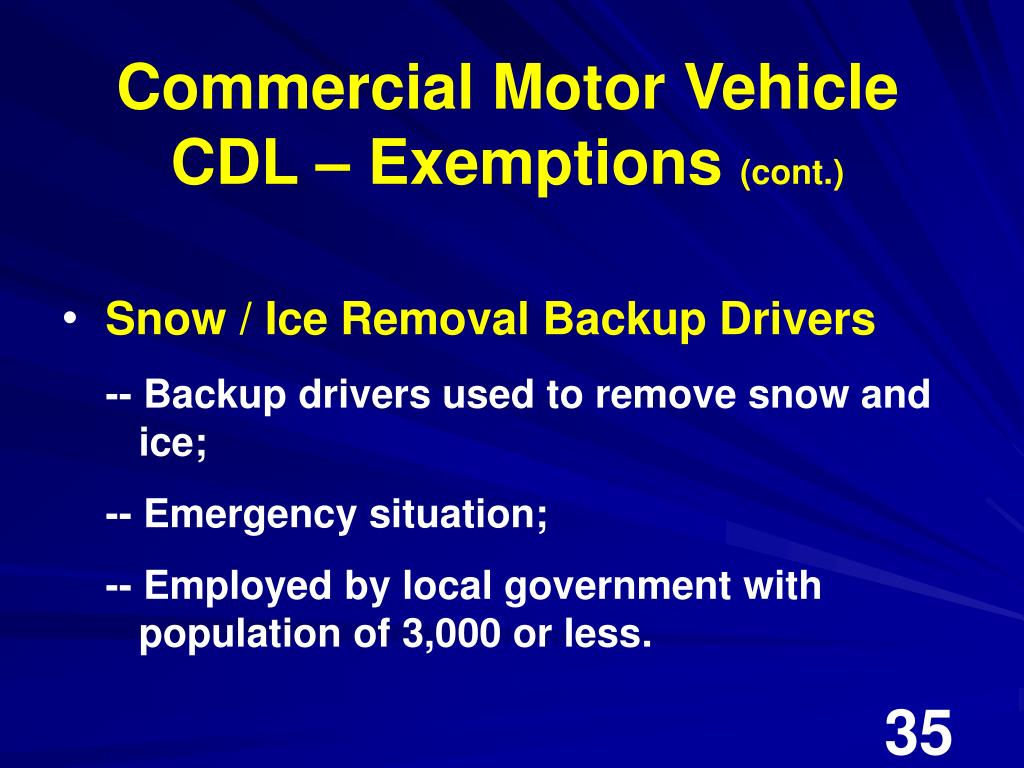 Commercial Motor Vehicle
CDL – Exemptions (cont.)

• Snow / Ice Removal Backup Drivers

-- Backup drivers used to remove snow and ice;

-- Emergency situation;

-- Employed by local government with population of 3,000 or less.

35